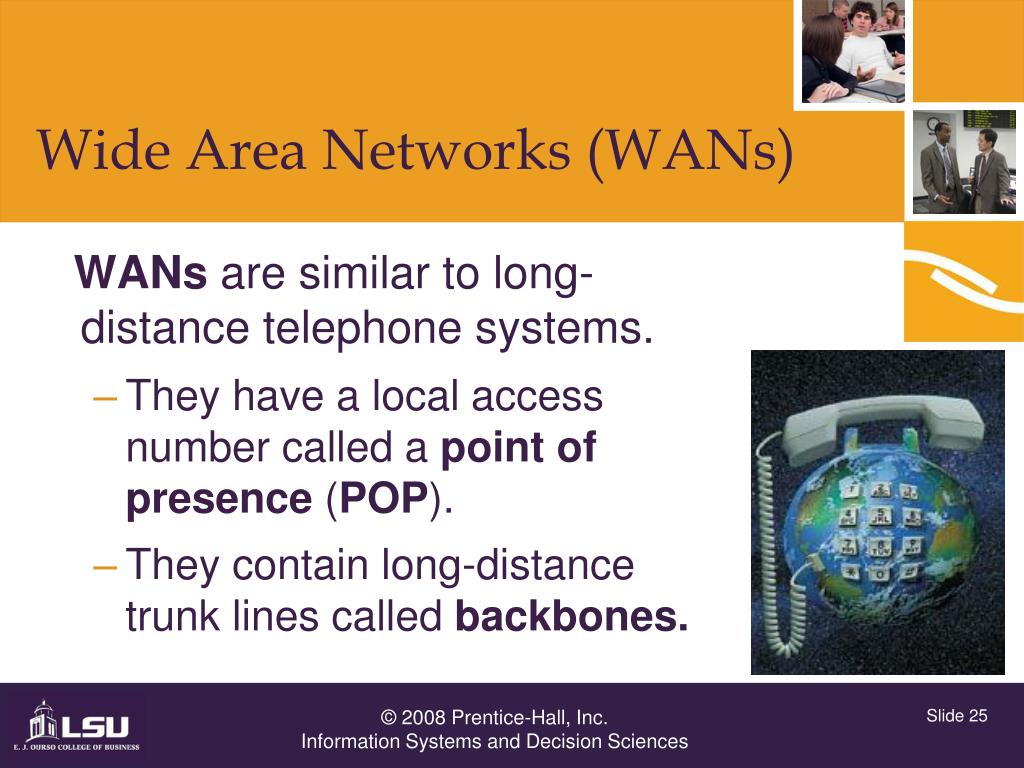 Wide Area Networks (WANs)

WANs are similar to long-distance telephone systems.

– They have a local access number called a point of presence (POP).

– They contain long-distance trunk lines called backbones.

LSU
E. J. OURSO COLLEGE OF BUSINESS

© 2008 Prentice-Hall, Inc.
Information Systems and Decision Sciences

Slide 25